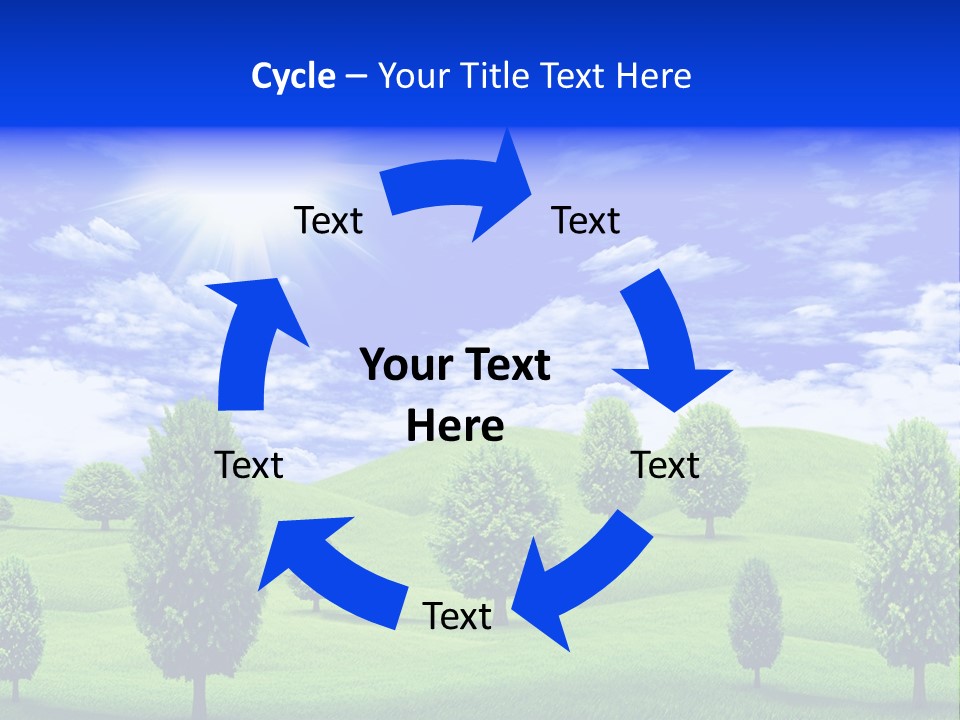 Cycle – Your Title Text Here

Text

Text

Your Text Here

Text

Text

Text